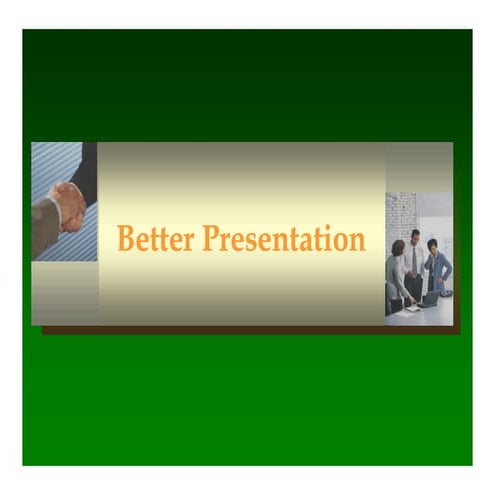 Better Presentation